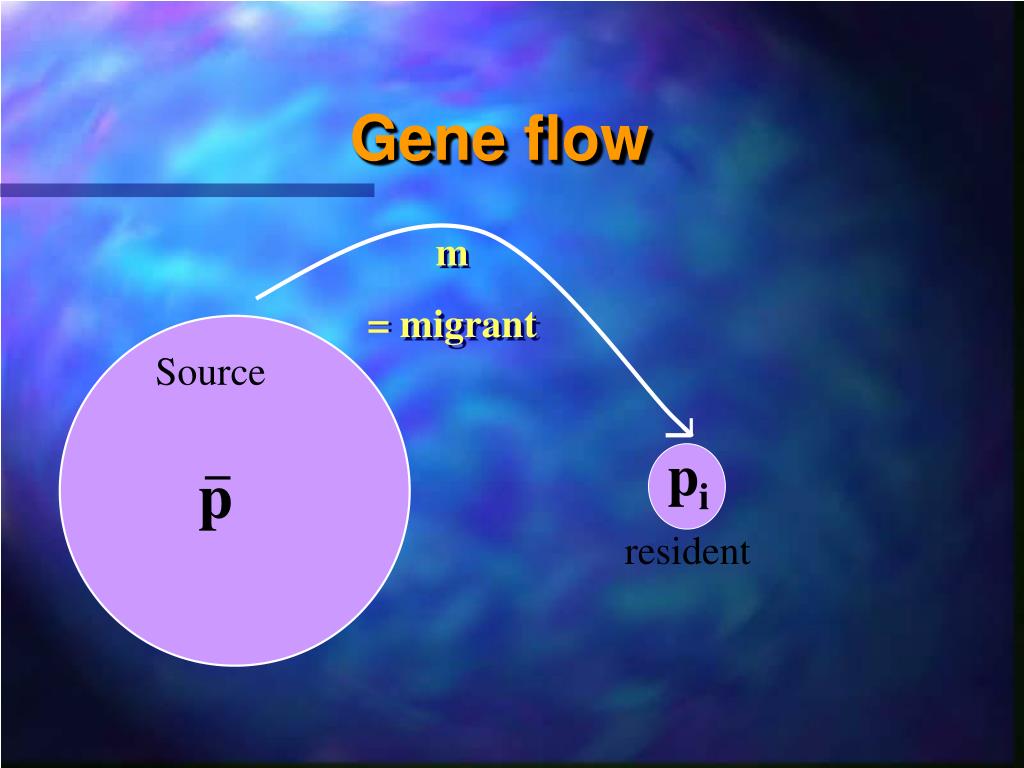 Gene flow

m

= migrant

Source

$\bar{p}$

$p_i$

resident